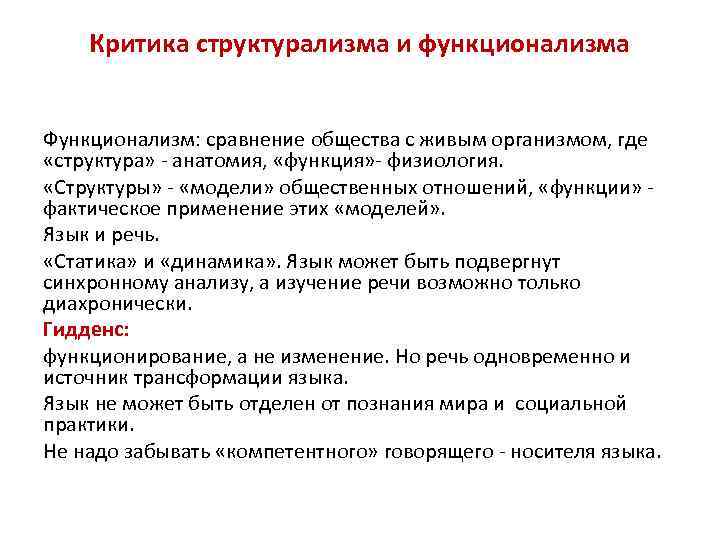 Критика структурализма и функционализма

Функционализм: сравнение общества с живым организмом, где «структура» - анатомия, «функция»- физиология.

«Структуры» - «модели» общественных отношений, «функции» - фактическое применение этих «моделей».

Язык и речь.

«Статика» и «динамика». Язык может быть подвергнут синхронному анализу, а изучение речи возможно только диахронически.

Гидденс:

функционирование, а не изменение. Но речь одновременно и источник трансформации языка.

Язык не может быть отделен от познания мира и социальной практики.

Не надо забывать «компетентного» говорящего - носителя языка.